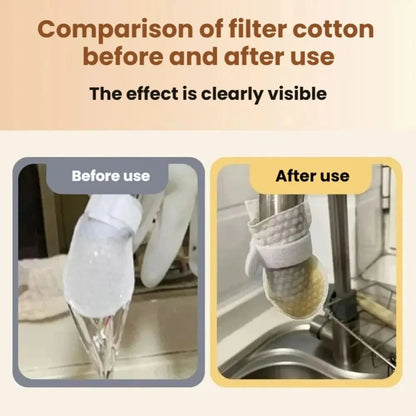 Comparison of filter cotton before and after use

The effect is clearly visible

Before use

After use